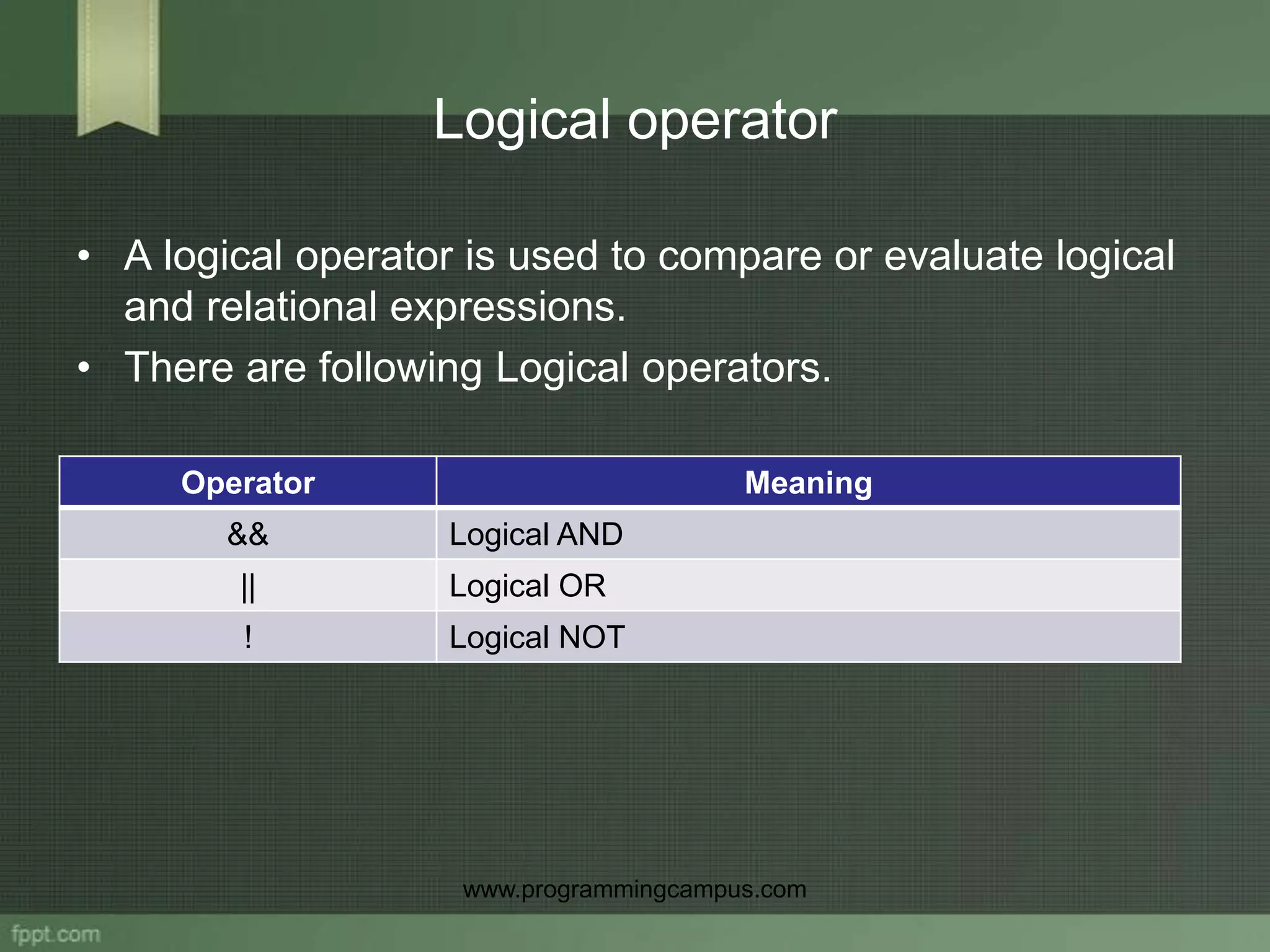 Logical operator

• A logical operator is used to compare or evaluate logical and relational expressions.
• There are following Logical operators.

| Operator | Meaning |
|---|---|
| && | Logical AND |
| \|\| | Logical OR |
| ! | Logical NOT |

www.programmingcampus.com

fppt.com